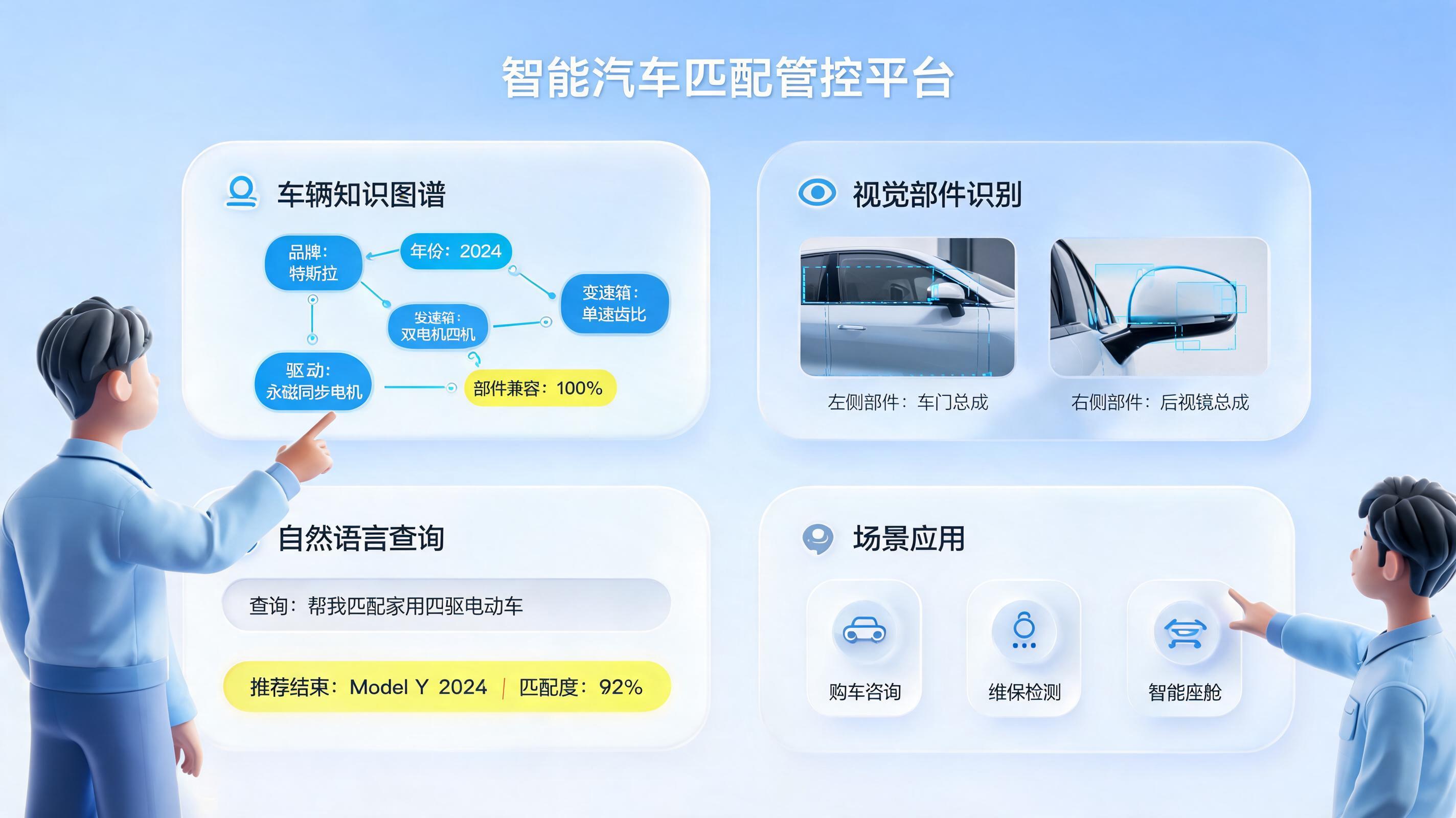 智能汽车匹配管控平台

车辆知识图谱

品牌：特斯拉

年份：2024

变速箱：单速齿比

发速箱：双电机四机

驱动：永磁同步电机

部件兼容：100%

视觉部件识别

左侧部件：车门总成

右侧部件：后视镜总成

自然语言查询

查询：帮我匹配家用四驱电动车

推荐结束：Model Y 2024 | 匹配度：92%

场景应用

购车咨询

维保检测

智能座舱